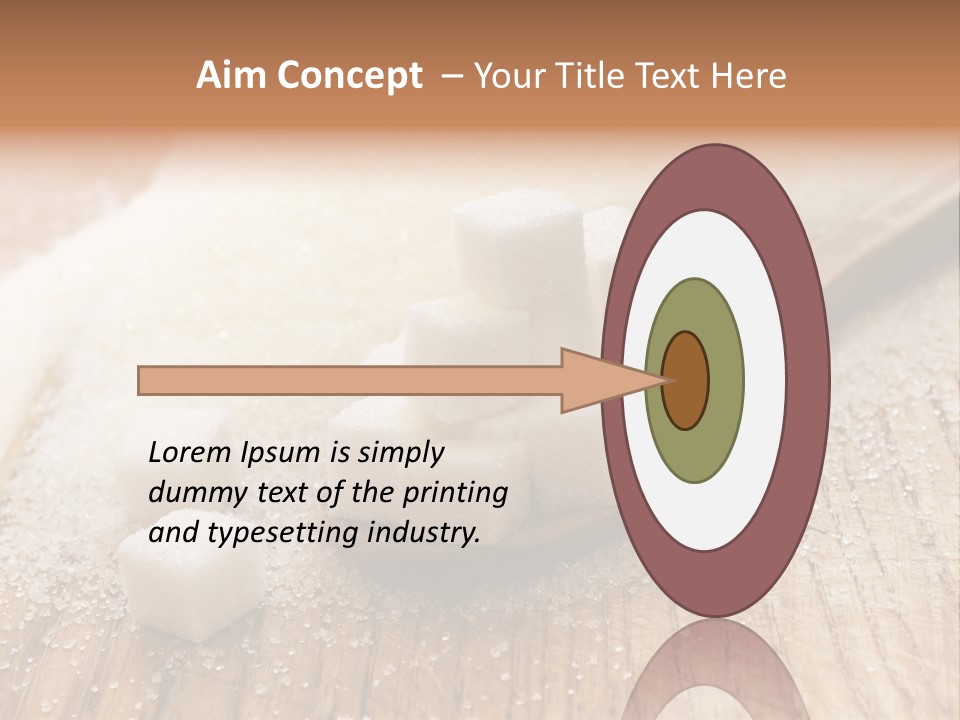 Aim Concept – Your Title Text Here

Lorem Ipsum is simply dummy text of the printing and typesetting industry.